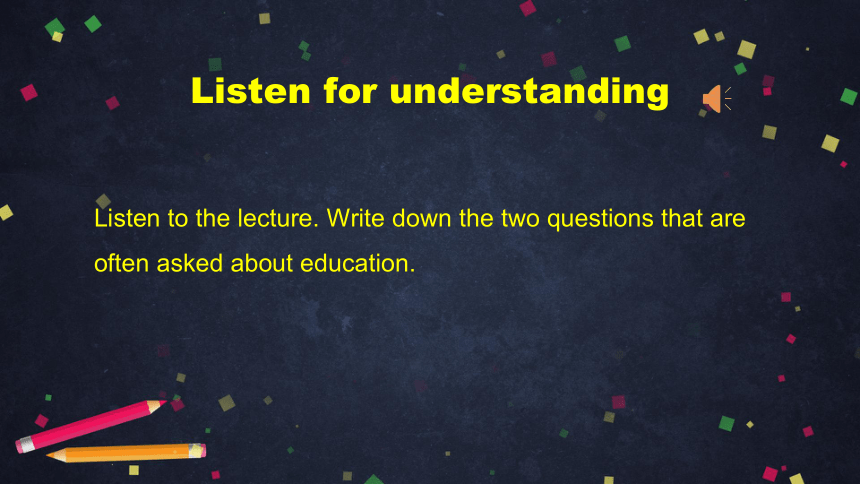 Listen for understanding

Listen to the lecture. Write down the two questions that are often asked about education.